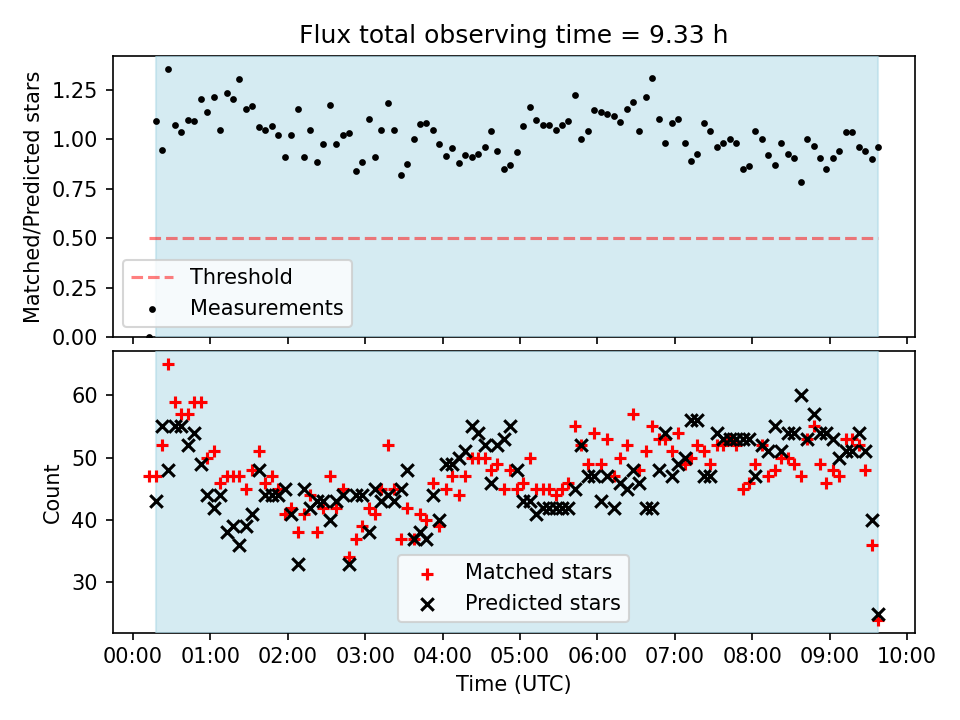 Flux total observing time = 9.33 h

Matched/Predicted stars

1.25
1.00
0.75
0.50
0.25
0.00

Threshold
Measurements

Count

60
50
40
30

Matched stars
Predicted stars

00:00 01:00 02:00 03:00 04:00 05:00 06:00 07:00 08:00 09:00 10:00

Time (UTC)